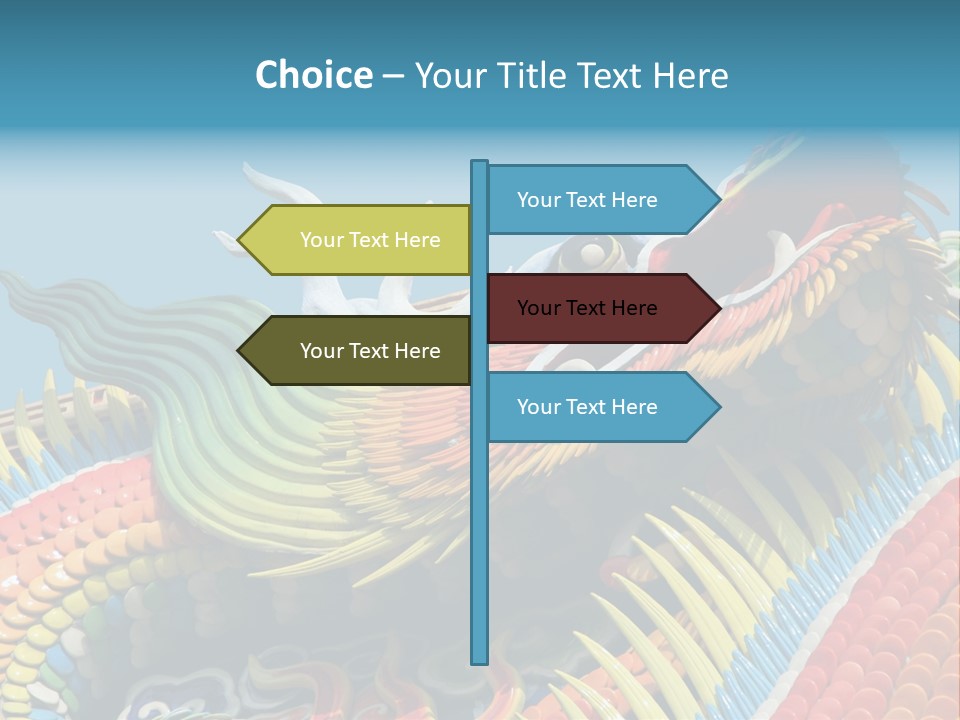 Choice – Your Title Text Here

Your Text Here

Your Text Here

Your Text Here

Your Text Here

Your Text Here